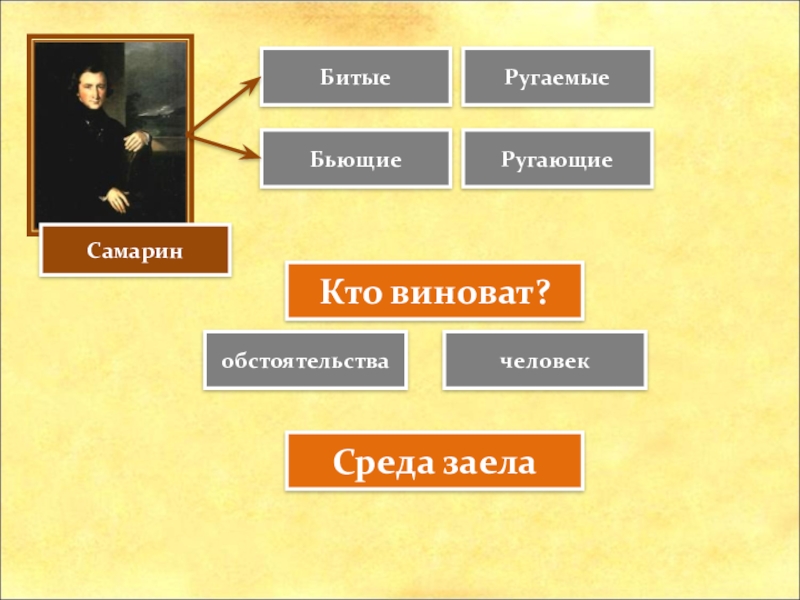 Битые

Ругаемые

Бьющие

Ругающие

Самарин

Кто виноват?

обстоятельства

человек

Среда заела